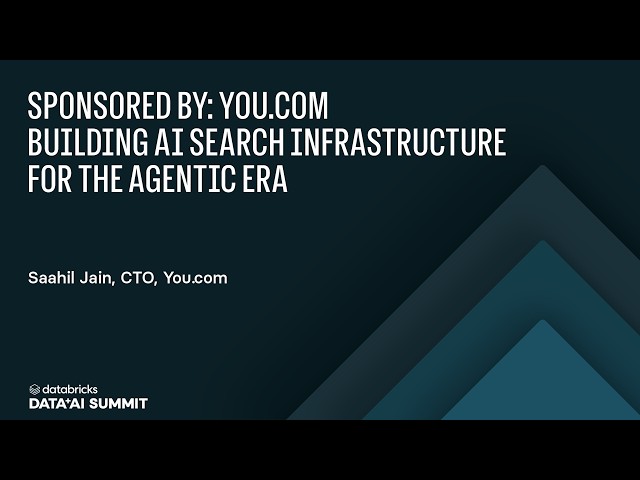 SPONSORED BY: YOU.COM
BUILDING AI SEARCH INFRASTRUCTURE FOR THE AGENTIC ERA

Saahil Jain, CTO, You.com

databricks
DATA+AI SUMMIT